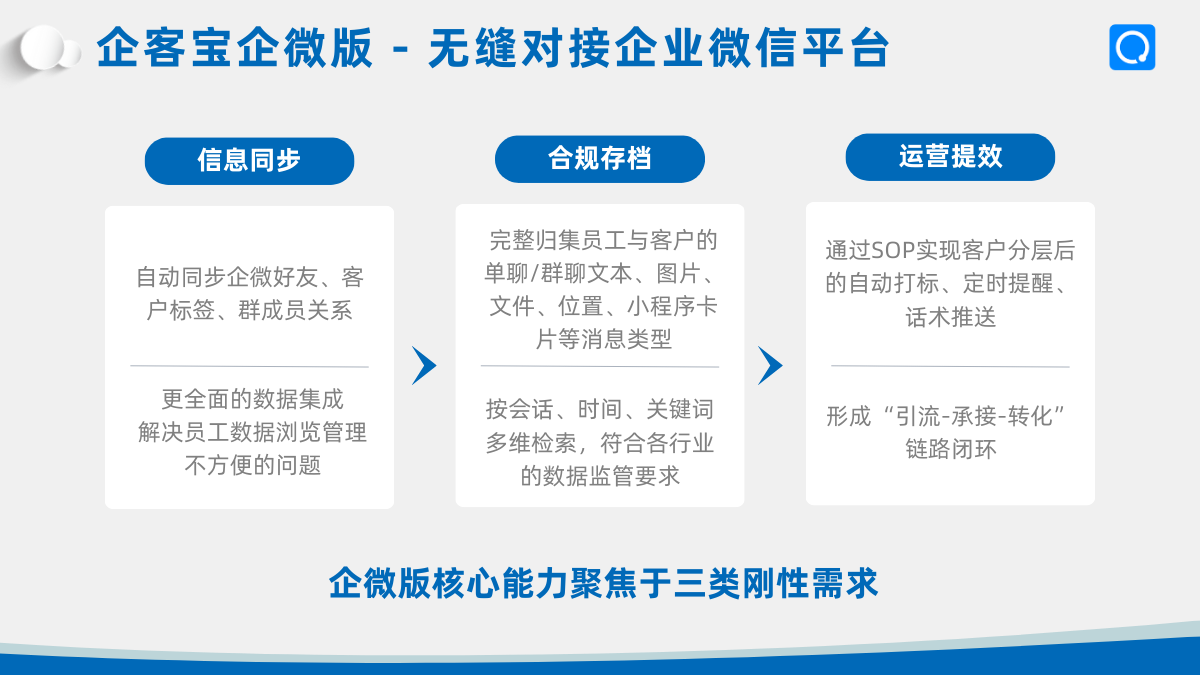 企客宝企微版 - 无缝对接企业微信平台

信息同步

自动同步企微好友、客户标签、群成员关系

更全面的数据集成
解决员工数据浏览管理不方便的问题

合规存档

完整归集员工与客户的单聊/群聊文本、图片、文件、位置、小程序卡片等消息类型

按会话、时间、关键词多维检索，符合各行业的数据监管要求

运营提效

通过SOP实现客户分层后的自动打标、定时提醒、话术推送

形成“引流-承接-转化”链路闭环

企微版核心能力聚焦于三类刚性需求